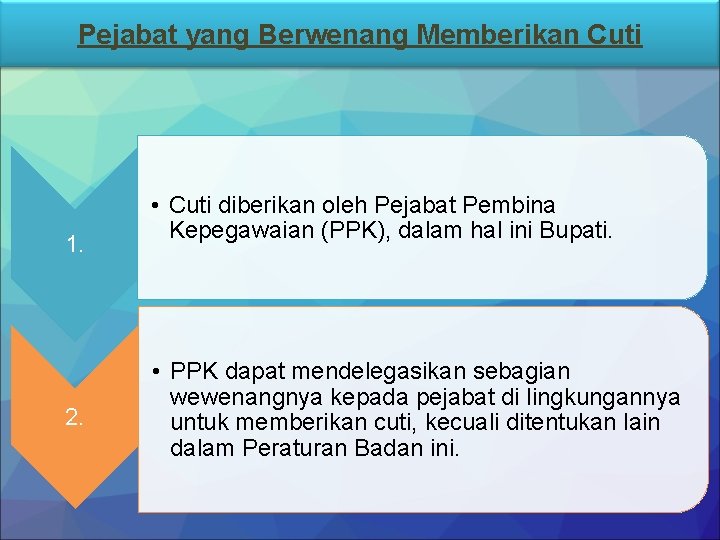 Pejabat yang Berwenang Memberikan Cuti

1.

• Cuti diberikan oleh Pejabat Pembina Kepegawaian (PPK), dalam hal ini Bupati.

2.

• PPK dapat mendelegasikan sebagian wewenangnya kepada pejabat di lingkungannya untuk memberikan cuti, kecuali ditentukan lain dalam Peraturan Badan ini.